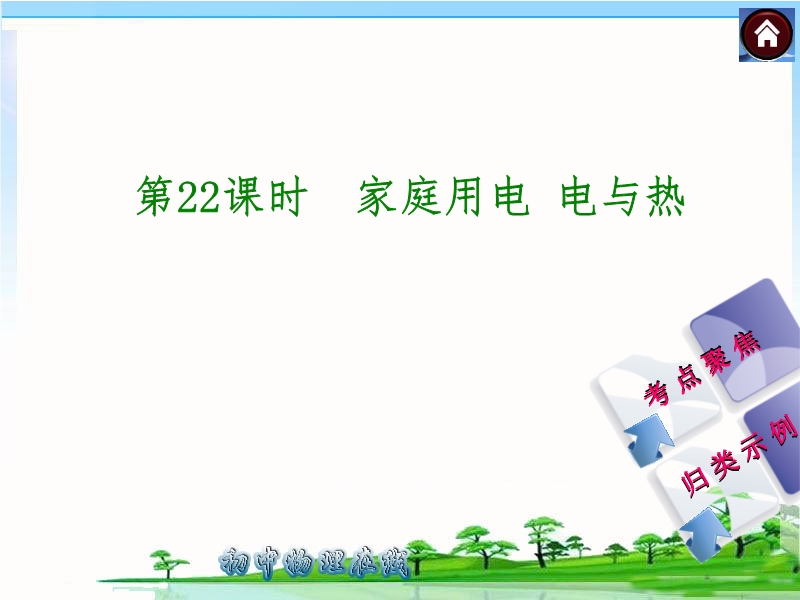 第22课时　家庭用电 电与热

考点聚焦

归类示例

初中物理在线